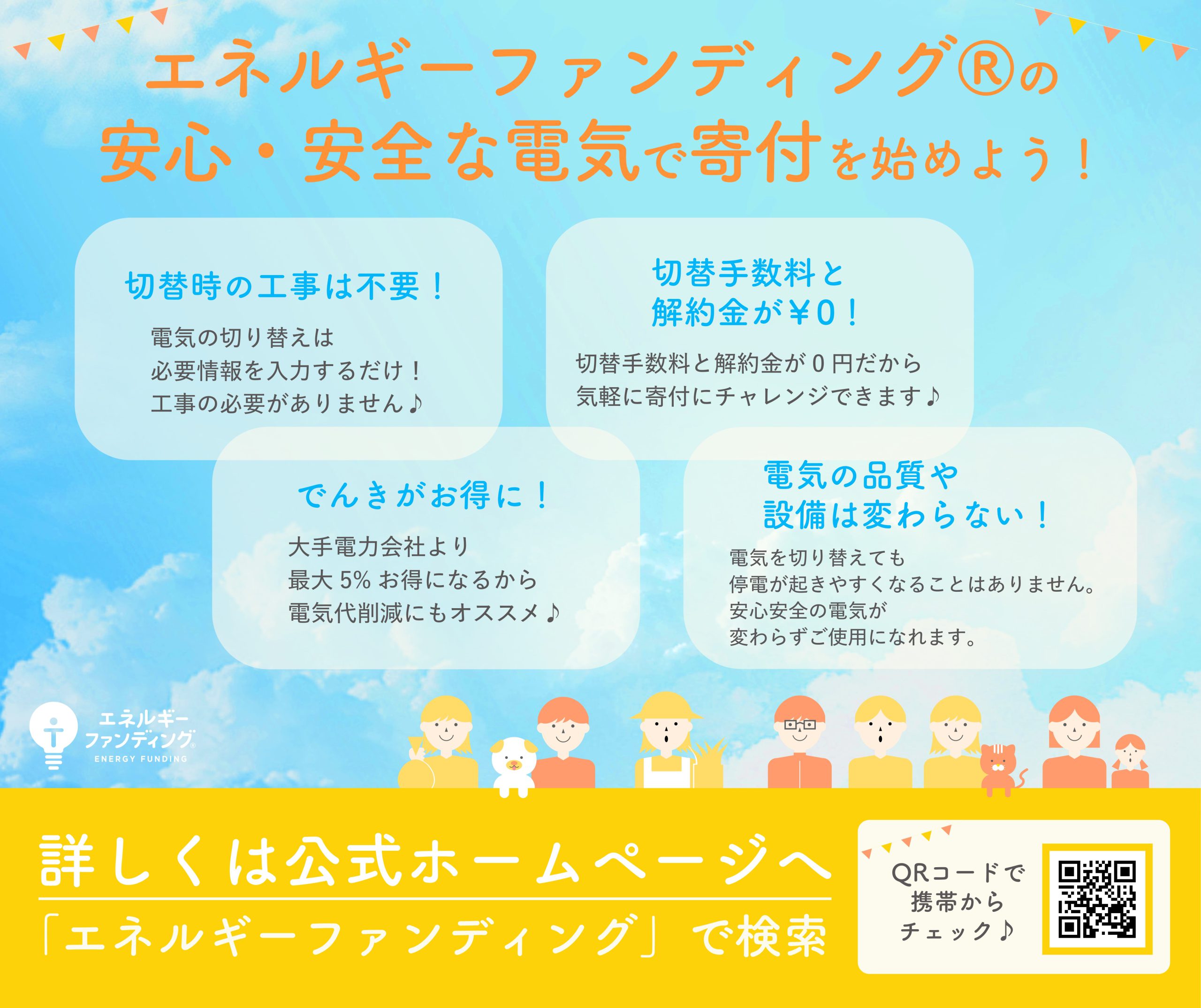 エネルギーファンディング®の
安心・安全な電気で寄付を始めよう！

切替時の工事は不要！

電気の切り替えは
必要情報を入力するだけ！
工事の必要がありません♪

切替手数料と
解約金が¥0！

切替手数料と解約金が０円だから
気軽に寄付にチャレンジできます♪

でんきがお得に！

大手電力会社より
最大 5% お得になるから
電気代削減にもオススメ♪

電気の品質や
設備は変わらない！

電気を切り替えても
停電が起きやすくなることはありません。
安心安全の電気が
変わらずご使用になれます。

エネルギー
ファンディング®
ENERGY FUNDING

詳しくは公式ホームページへ
「エネルギーファンディング」で検索

QRコードで
携帯から
チェック♪